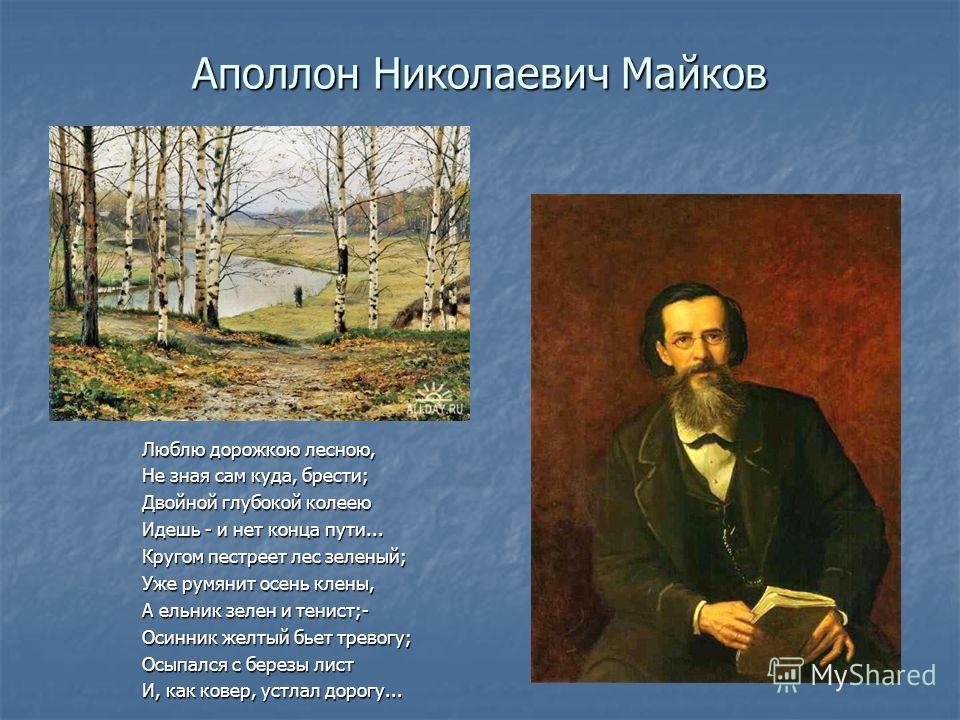 Аполлон Николаевич Майков

ALLDAY.RU

Люблю дорожкою лесною,
Не зная сам куда, брести;
Двойной глубокой колеею
Идешь - и нет конца пути...
Кругом пестреет лес зеленый;
Уже румянит осень клены,
А ельник зелен и тенист;-
Осинник желтый бьет тревогу;
Осыпался с березы лист
И, как ковер, устлал дорогу...

MyShared